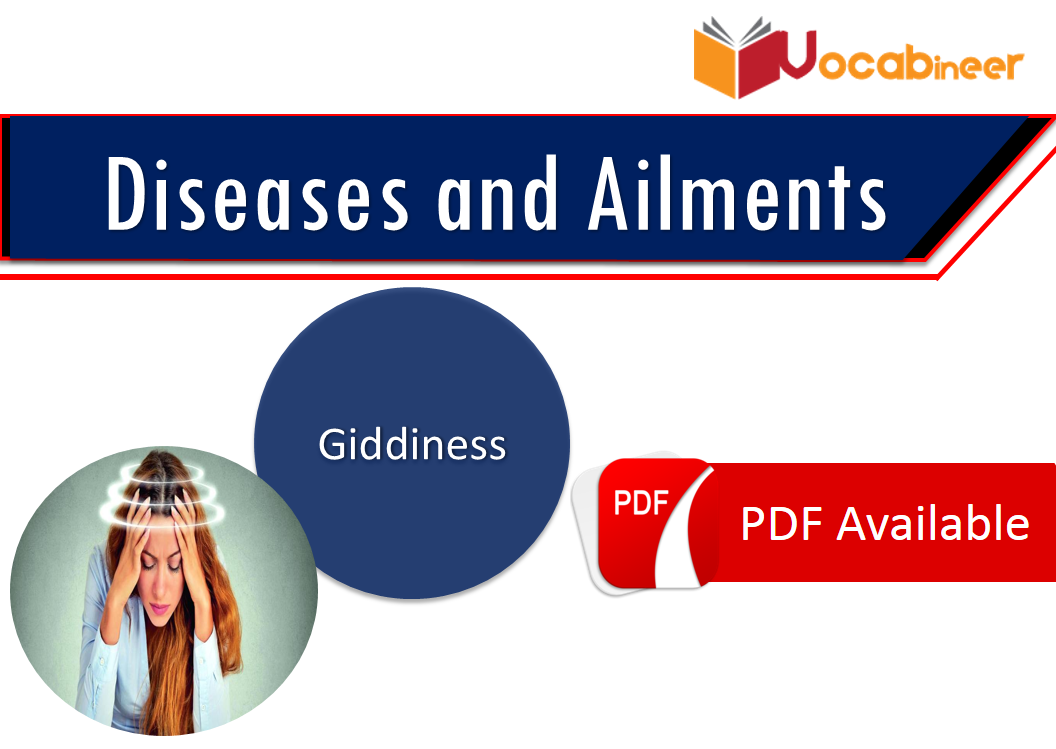 Vocabineer

Diseases and Ailments

Giddiness

PDF

PDF Available